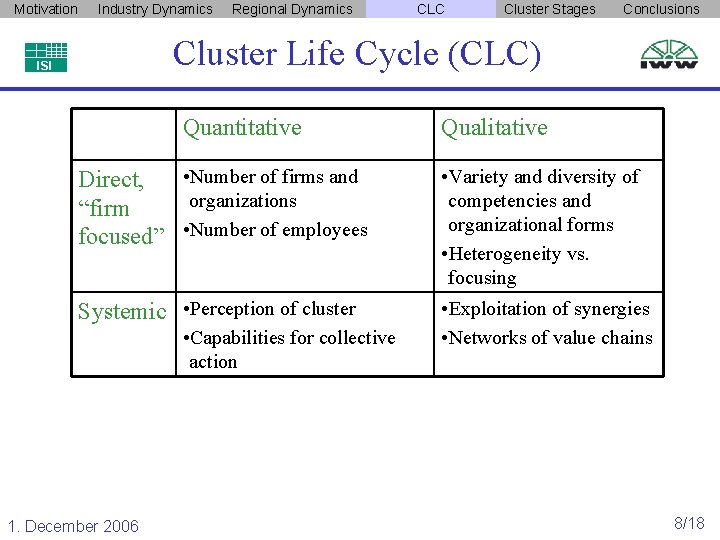 Motivation Industry Dynamics Regional Dynamics CLC Cluster Stages Conclusions

ISI

Cluster Life Cycle (CLC)

IWW

| | Quantitative | Qualitative |
|---|---|---|
| Direct, “firm focused” | •Number of firms and organizations •Number of employees | •Variety and diversity of competencies and organizational forms •Heterogeneity vs. focusing |
| Systemic | •Perception of cluster •Capabilities for collective action | •Exploitation of synergies •Networks of value chains |

1. December 2006

8/18